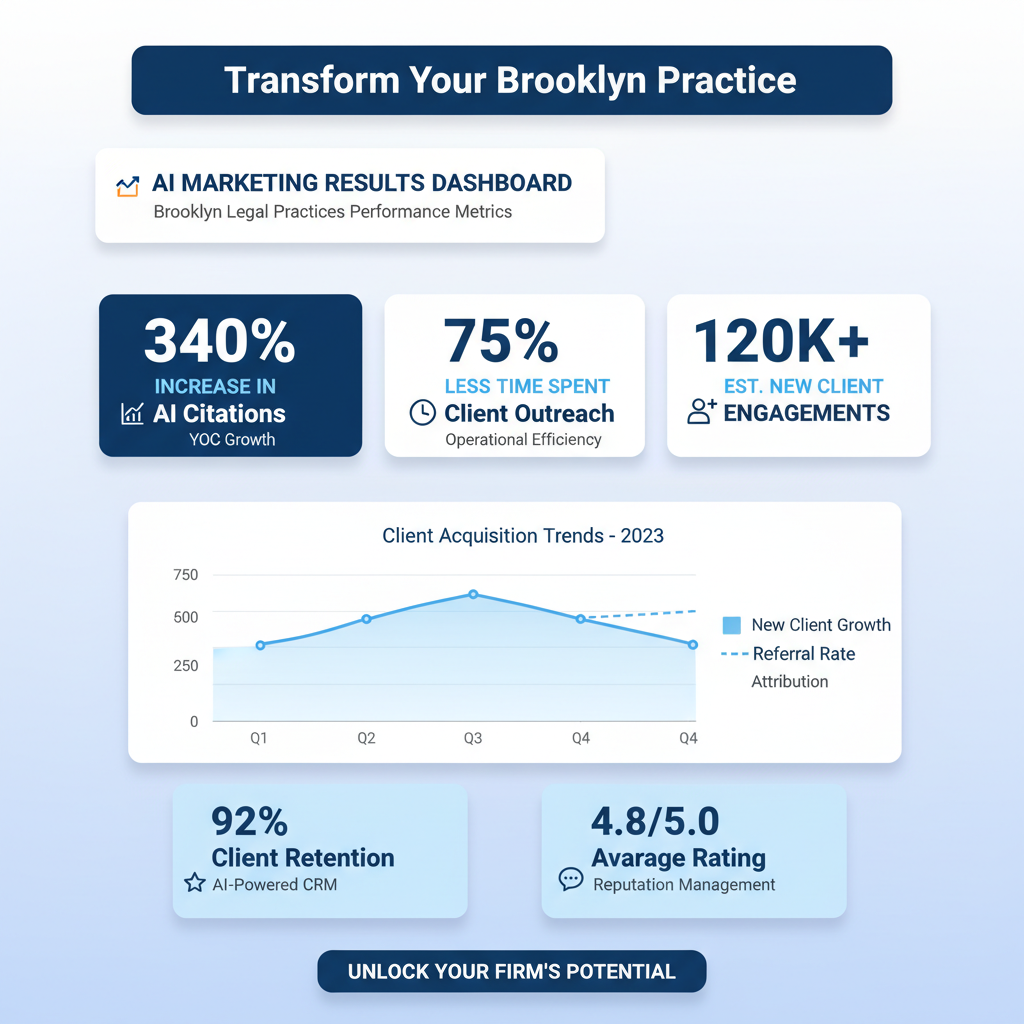 Transform Your Brooklyn Practice

AI MARKETING RESULTS DASHBOARD
Brooklyn Legal Practices Performance Metrics

340%
INCREASE IN
AI Citations
YOC Growth

75%
LESS TIME SPENT
Client Outreach
Operational Efficiency

120K+
EST. NEW CLIENT
ENGAGEMENTS

Client Acquisition Trends - 2023

750
500
250
0

Q1
Q2
Q3
Q4
Q4

New Client Growth
Referral Rate
Attribution

92%
Client Retention
AI-Powered CRM

4.8/5.0
Avarage Rating
Reputation Management

UNLOCK YOUR FIRM'S POTENTIAL